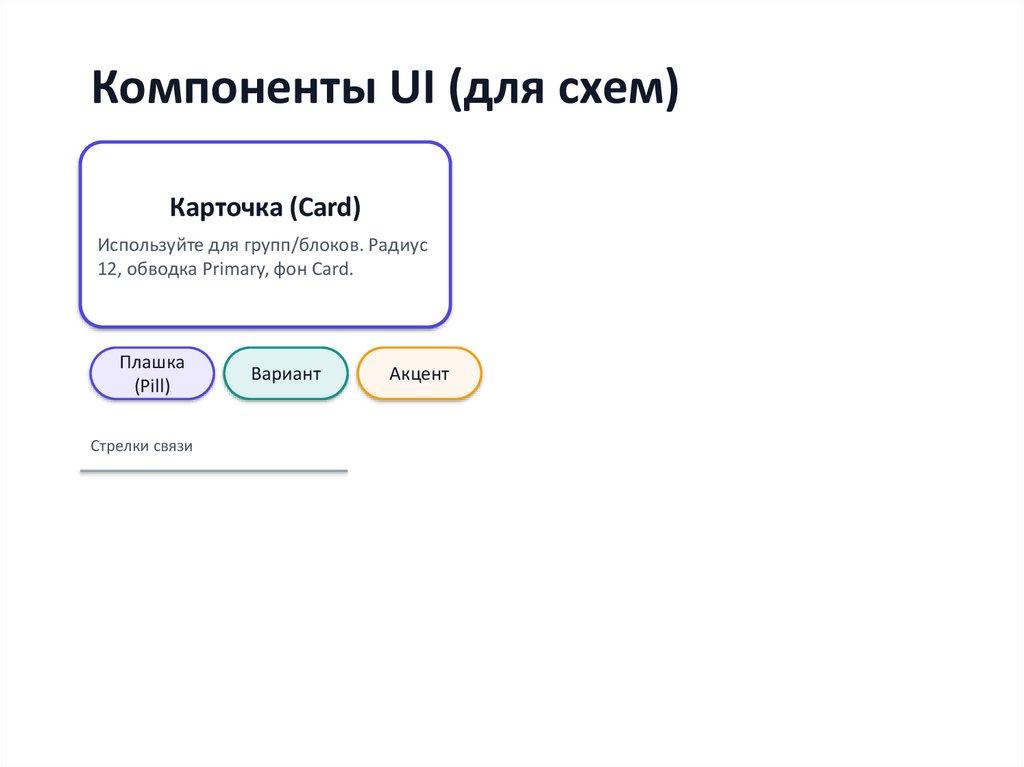 Компоненты UI (для схем)

Карточка (Card)

Используйте для групп/блоков. Радиус 12, обводка Primary, фон Card.

Плашка (Pill)

Вариант

Акцент

Стрелки связи